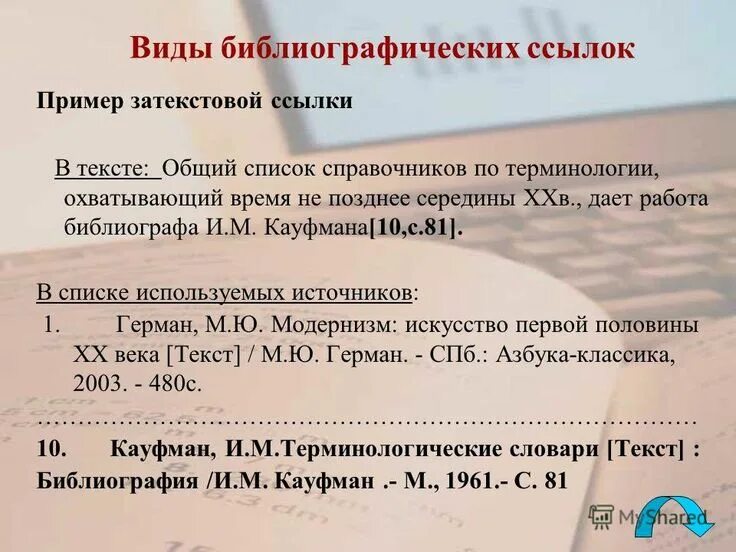 Виды библиографических ссылок

Пример затекстовой ссылки

В тексте: Общий список справочников по терминологии, охватывающий время не позднее середины XXв., дает работа библиографа И.М. Кауфмана[10,с.81].

В списке используемых источников:

1. Герман, М.Ю. Модернизм: искусство первой половины XX века [Текст] / М.Ю. Герман. - СПб.: Азбука-классика, 2003. - 480с.

……………………………………………………………………………

10. Кауфман, И.М.Терминологические словари [Текст] : Библиография /И.М. Кауфман .- М., 1961.- С. 81

MyShared